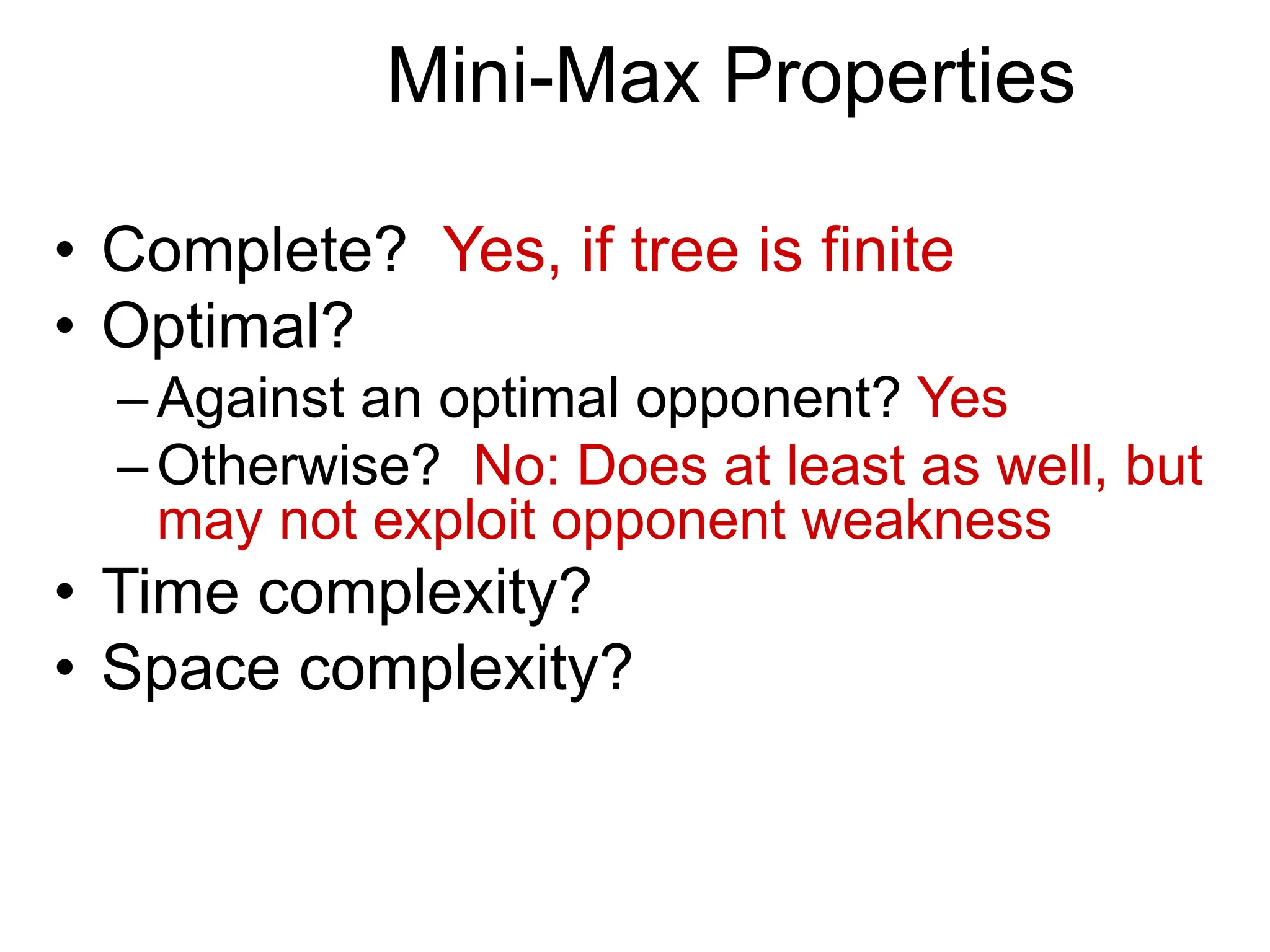 Mini-Max Properties

• Complete? Yes, if tree is finite
• Optimal?
– Against an optimal opponent? Yes
– Otherwise? No: Does at least as well, but may not exploit opponent weakness
• Time complexity?
• Space complexity?